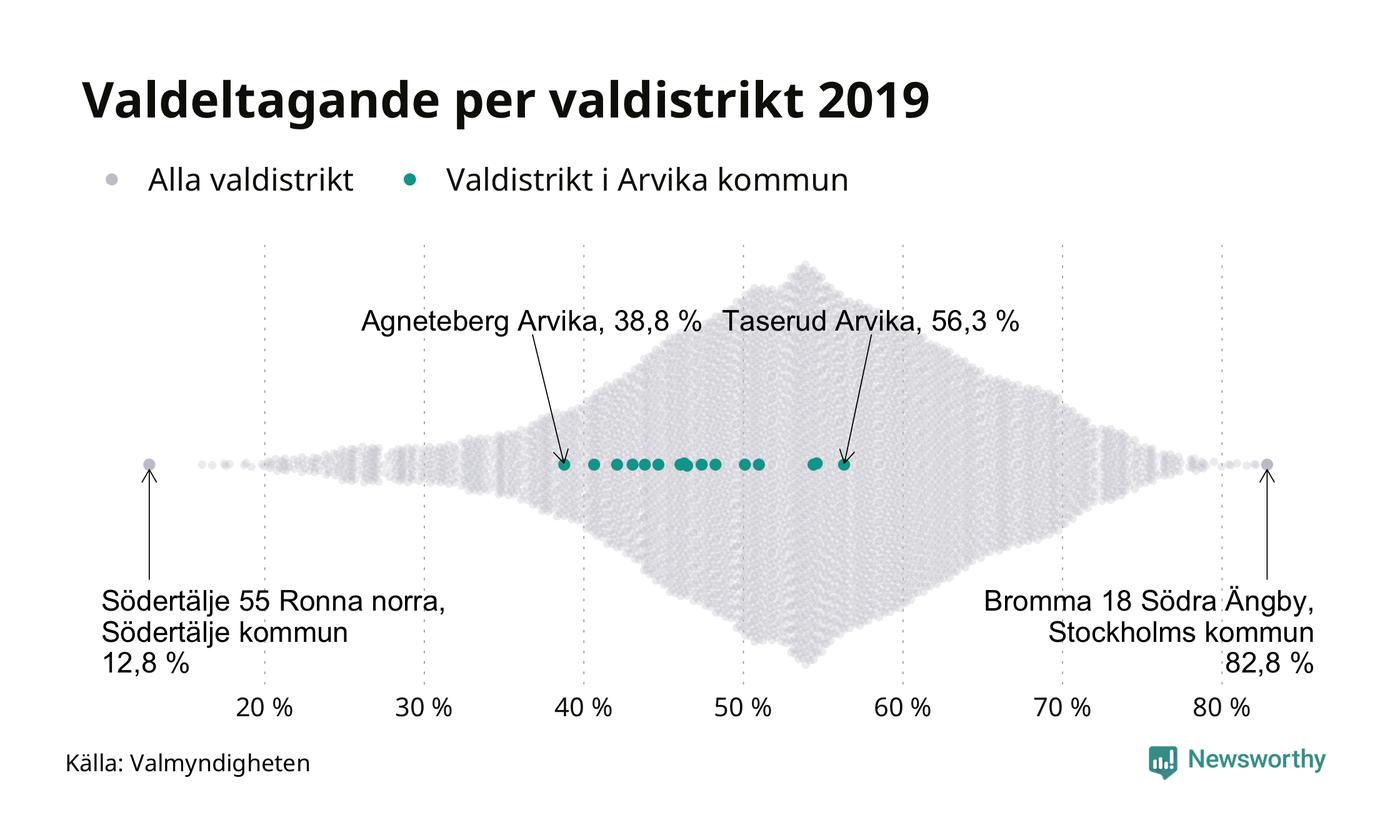 Valdeltagande per valdistrikt 2019

Alla valdistrikt   Valdistrikt i Arvika kommun

Agneteberg Arvika, 38,8 %   Taserud Arvika, 56,3 %

Södertälje 55 Ronna norra, Södertälje kommun 12,8 %

Bromma 18 Södra Ängby, Stockholms kommun 82,8 %

20 %   30 %   40 %   50 %   60 %   70 %   80 %

Källa: Valmyndigheten

Newsworthy